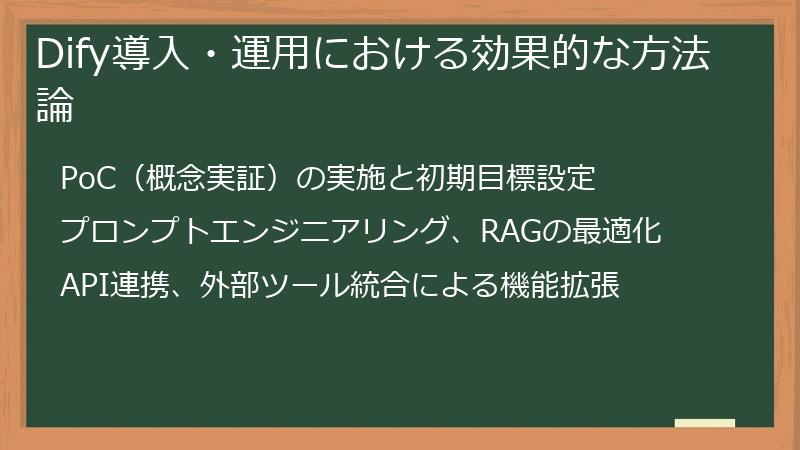 Dify導入・運用における効果的な方法論

PoC（概念実証）の実施と初期目標設定

プロンプトエンジニアリング、RAGの最適化

API連携、外部ツール統合による機能拡張